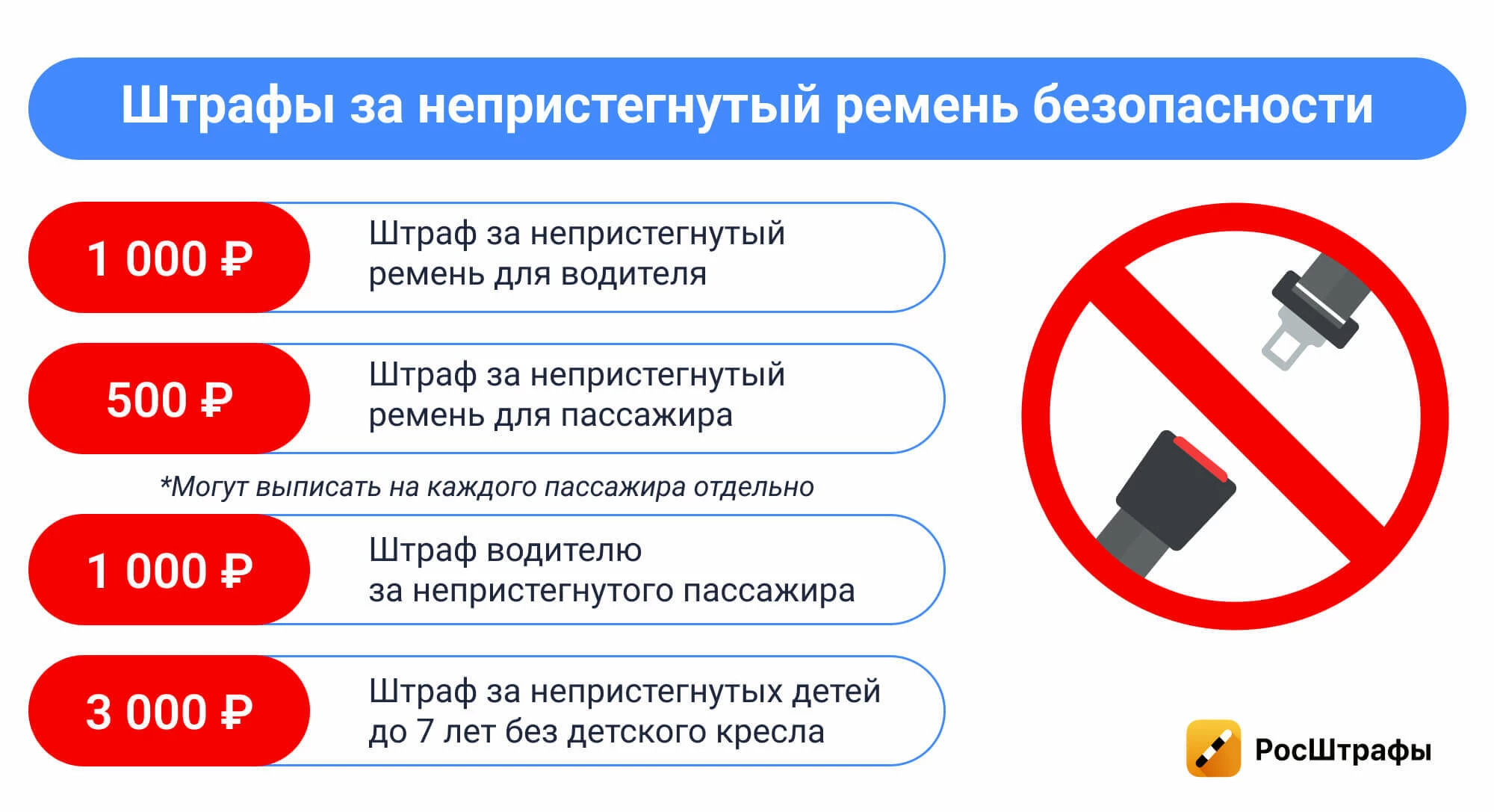 Штрафы за непристегнутый ремень безопасности

1 000 ₽

Штраф за непристегнутый ремень для водителя

500 ₽

Штраф за непристегнутый ремень для пассажира

*Могут выписать на каждого пассажира отдельно

1 000 ₽

Штраф водителю за непристегнутого пассажира

3 000 ₽

Штраф за непристегнутых детей до 7 лет без детского кресла

РосШтрафы